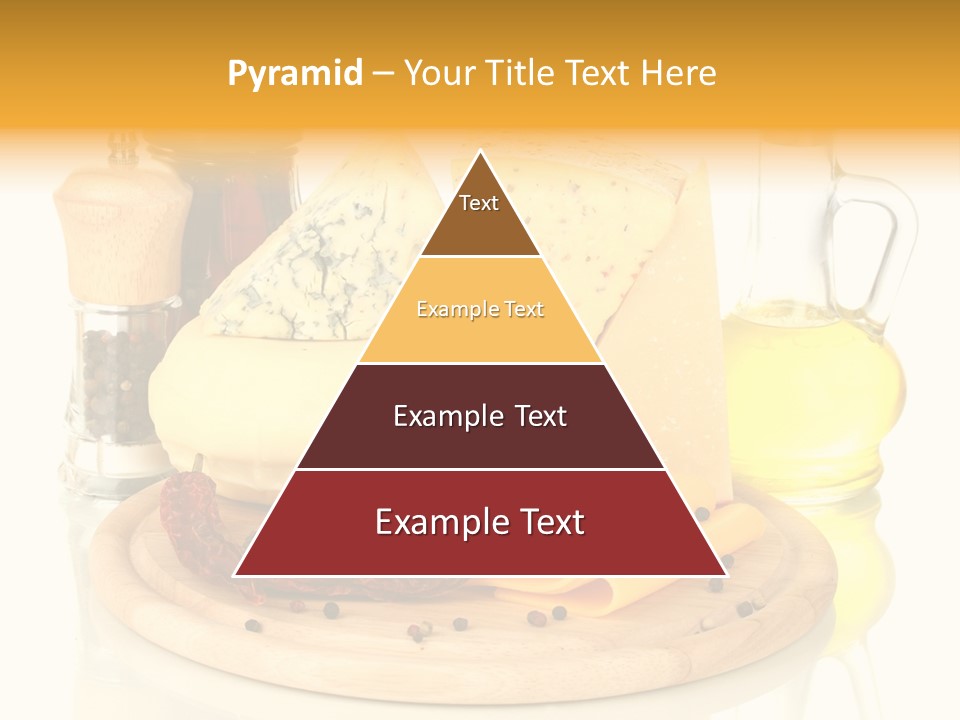 Pyramid – Your Title Text Here

Text

Example Text

Example Text

Example Text